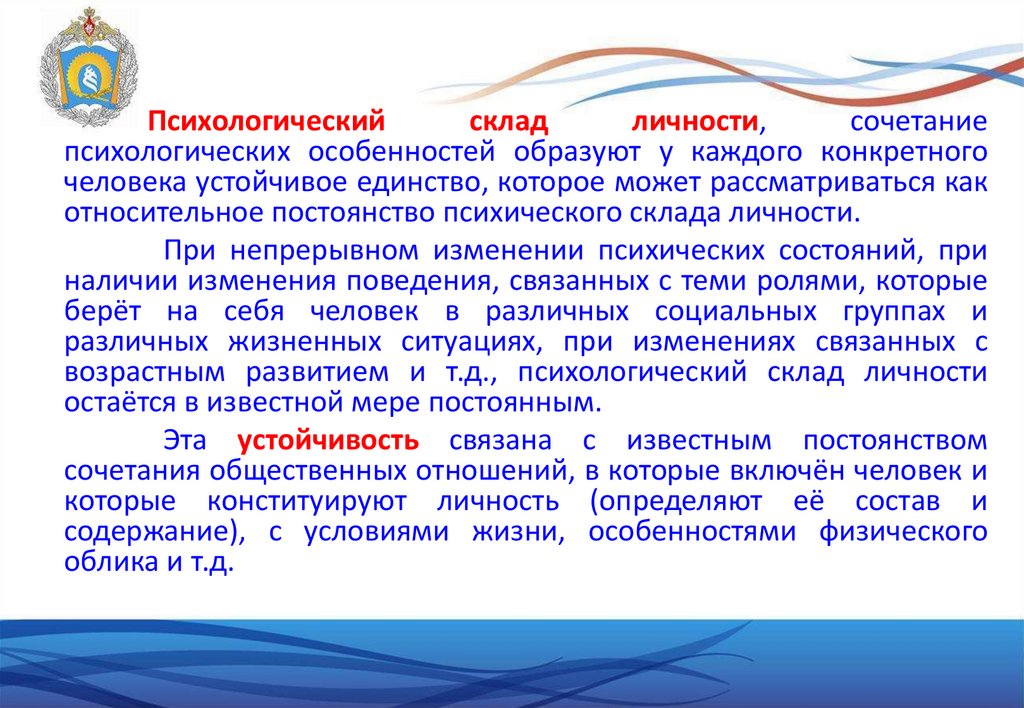 Психологический склад личности, сочетание психологических особенностей образуют у каждого конкретного человека устойчивое единство, которое может рассматриваться как относительное постоянство психического склада личности.

При непрерывном изменении психических состояний, при наличии изменения поведения, связанных с теми ролями, которые берёт на себя человек в различных социальных группах и различных жизненных ситуациях, при изменениях связанных с возрастным развитием и т.д., психологический склад личности остаётся в известной мере постоянным.

Эта устойчивость связана с известным постоянством сочетания общественных отношений, в которые включён человек и которые конституируют личность (определяют её состав и содержание), с условиями жизни, особенностями физического облика и т.д.